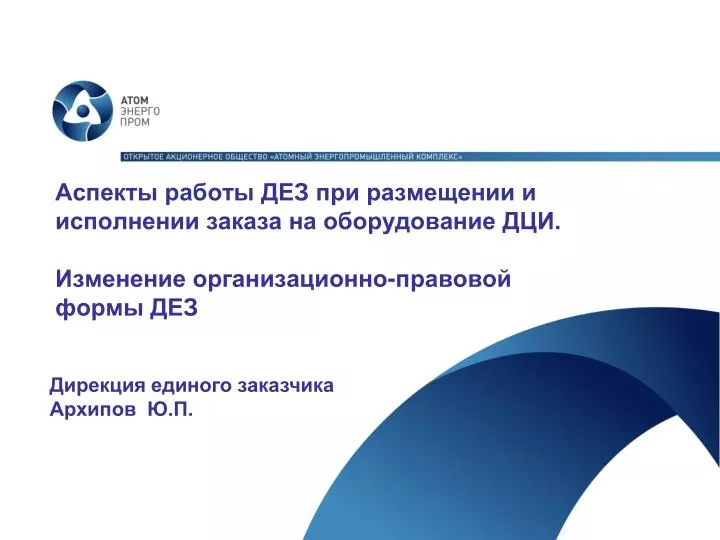 АТОМ
ЭНЕРГО
ПРОМ

ОТКРЫТОЕ АКЦИОНЕРНОЕ ОБЩЕСТВО «АТОМНЫЙ ЭНЕРГОПРОМЫШЛЕННЫЙ КОМПЛЕКС»

Аспекты работы ДЕЗ при размещении и исполнении заказа на оборудование ДЦИ.

Изменение организационно-правовой формы ДЕЗ

Дирекция единого заказчика
Архипов Ю.П.